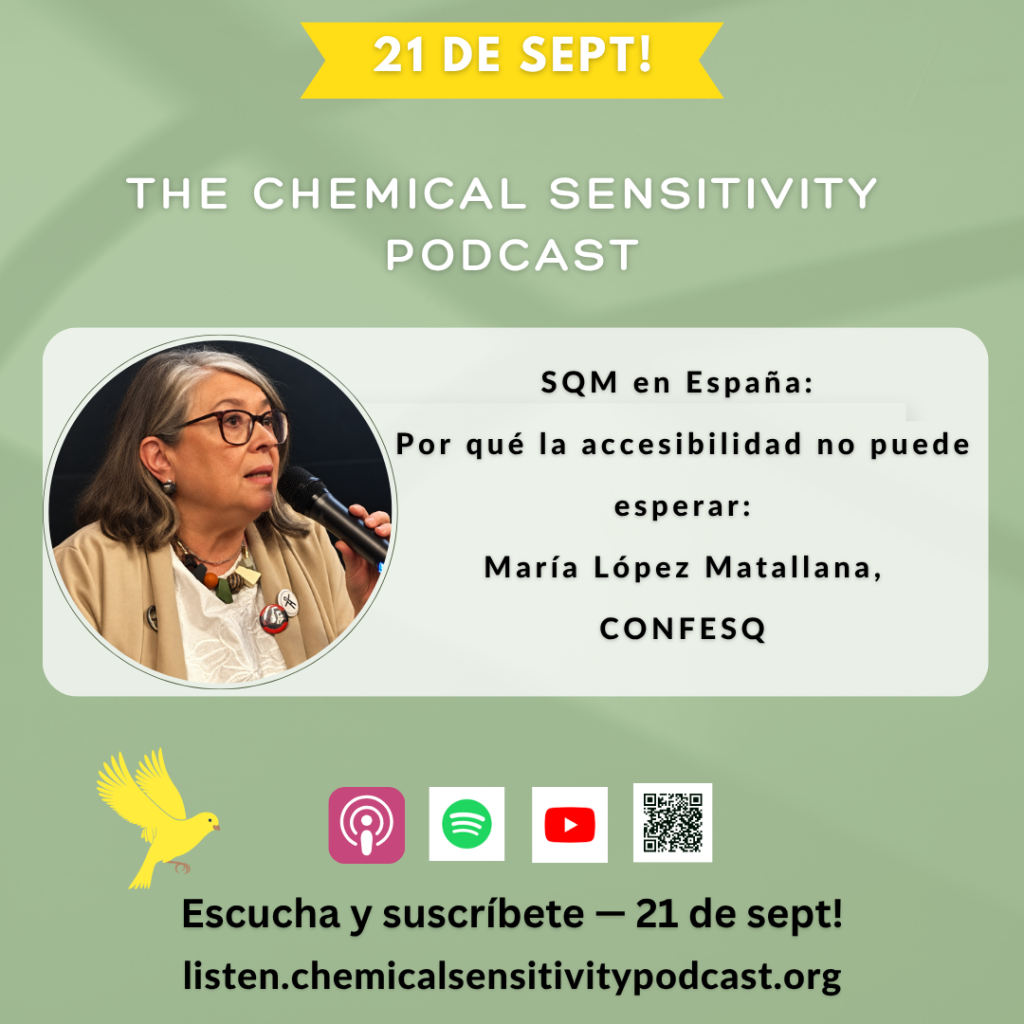 21 DE SEPT!

THE CHEMICAL SENSITIVITY PODCAST

SQM en España:
Por qué la accesibilidad no puede esperar:
María López Matallana,
CONFESQ

Escucha y suscríbete — 21 de sept!
listen.chemicalsensitivitypodcast.org